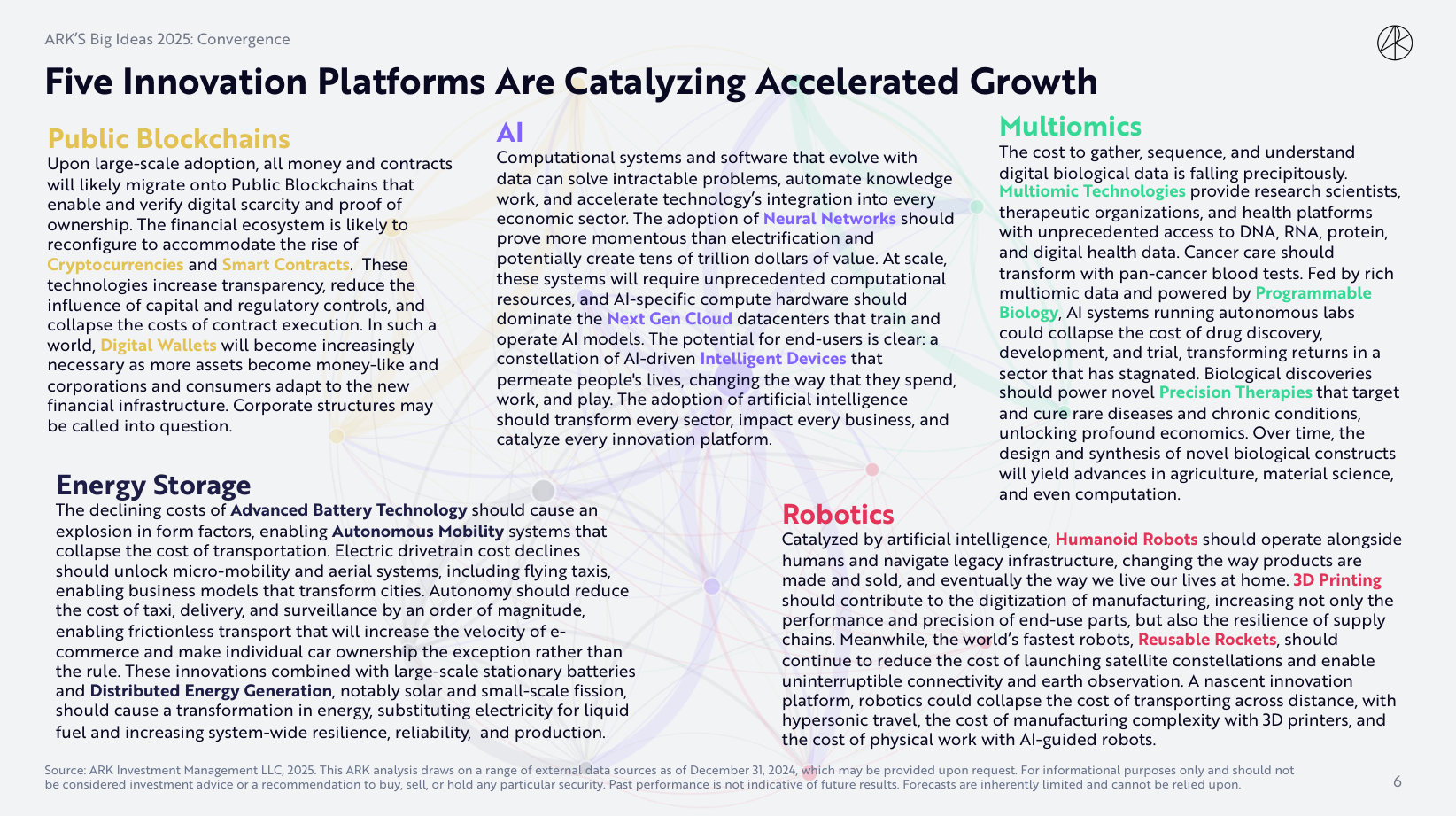 ARK'S Big Ideas 2025: Convergence

Five Innovation Platforms Are Catalyzing Accelerated Growth

Public Blockchains

Upon large-scale adoption, all money and contracts will likely migrate onto Public Blockchains that enable and verify digital scarcity and proof of ownership. The financial ecosystem is likely to reconfigure to accommodate the rise of Cryptocurrencies and Smart Contracts. These technologies increase transparency, reduce the influence of capital and regulatory controls, and collapse the costs of contract execution. In such a world, Digital Wallets will become increasingly necessary as more assets become money-like and corporations and consumers adapt to the new financial infrastructure. Corporate structures may be called into question.

AI

Computational systems and software that evolve with data can solve intractable problems, automate knowledge work, and accelerate technology's integration into every economic sector. The adoption of Neural Networks should prove more momentous than electrification and potentially create tens of trillion dollars of value. At scale, these systems will require unprecedented computational resources, and AI-specific compute hardware should dominate the Next Gen Cloud datacenters that train and operate AI models. The potential for end-users is clear: a constellation of AI-driven Intelligent Devices that permeate people's lives, changing the way that they spend, work, and play. The adoption of artificial intelligence should transform every sector, impact every business, and catalyze every innovation platform.

Multiomics

The cost to gather, sequence, and understand digital biological data is falling precipitously. Multiomic Technologies provide research scientists, therapeutic organizations, and health platforms with unprecedented access to DNA, RNA, protein, and digital health data. Cancer care should transform with pan-cancer blood tests. Fed by rich multiomic data and powered by Programmable Biology, AI systems running autonomous labs could collapse the cost of drug discovery, development, and trial, transforming returns in a sector that has stagnated. Biological discoveries should power novel Precision Therapies that target and cure rare diseases and chronic conditions, unlocking profound economics. Over time, the design and synthesis of novel biological constructs will yield advances in agriculture, material science, and even computation.

Energy Storage

The declining costs of Advanced Battery Technology should cause an explosion in form factors, enabling Autonomous Mobility systems that collapse the cost of transportation. Electric drivetrain cost declines should unlock micro-mobility and aerial systems, including flying taxis, enabling business models that transform cities. Autonomy should reduce the cost of taxi, delivery, and surveillance by an order of magnitude, enabling frictionless transport that will increase the velocity of e-commerce and make individual car ownership the exception rather than the rule. These innovations combined with large-scale stationary batteries and Distributed Energy Generation, notably solar and small-scale fission, should cause a transformation in energy, substituting electricity for liquid fuel and increasing system-wide resilience, reliability, and production.

Robotics

Catalyzed by artificial intelligence, Humanoid Robots should operate alongside humans and navigate legacy infrastructure, changing the way products are made and sold, and eventually the way we live our lives at home. 3D Printing should contribute to the digitization of manufacturing, increasing not only the performance and precision of end-use parts, but also the resilience of supply chains. Meanwhile, the world's fastest robots, Reusable Rockets, should continue to reduce the cost of launching satellite constellations and enable uninterruptible connectivity and earth observation. A nascent innovation platform, robotics could collapse the cost of transporting across distance, with hypersonic travel, the cost of manufacturing complexity with 3D printers, and the cost of physical work with AI-guided robots.

Source: ARK Investment Management LLC, 2025. This ARK analysis draws on a range of external data sources as of December 31, 2024, which may be provided upon request. For informational purposes only and should not be considered investment advice or a recommendation to buy, sell, or hold any particular security. Past performance is not indicative of future results. Forecasts are inherently limited and cannot be relied upon.

6